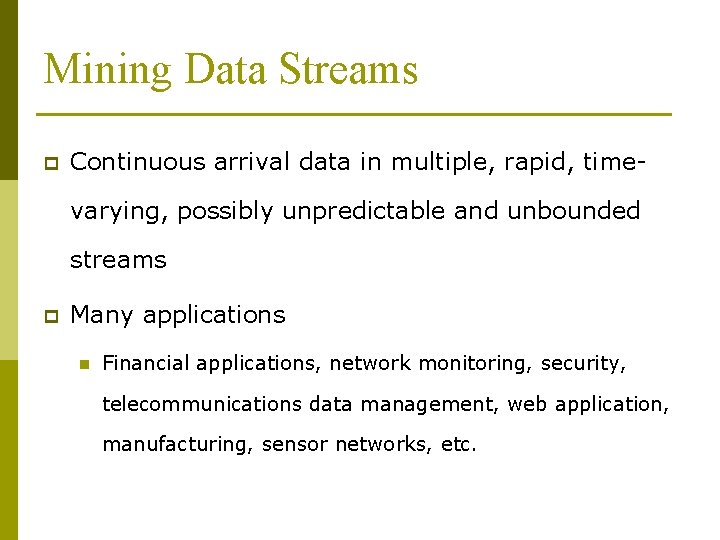 Mining Data Streams

Continuous arrival data in multiple, rapid, time-varying, possibly unpredictable and unbounded streams

Many applications

Financial applications, network monitoring, security, telecommunications data management, web application, manufacturing, sensor networks, etc.